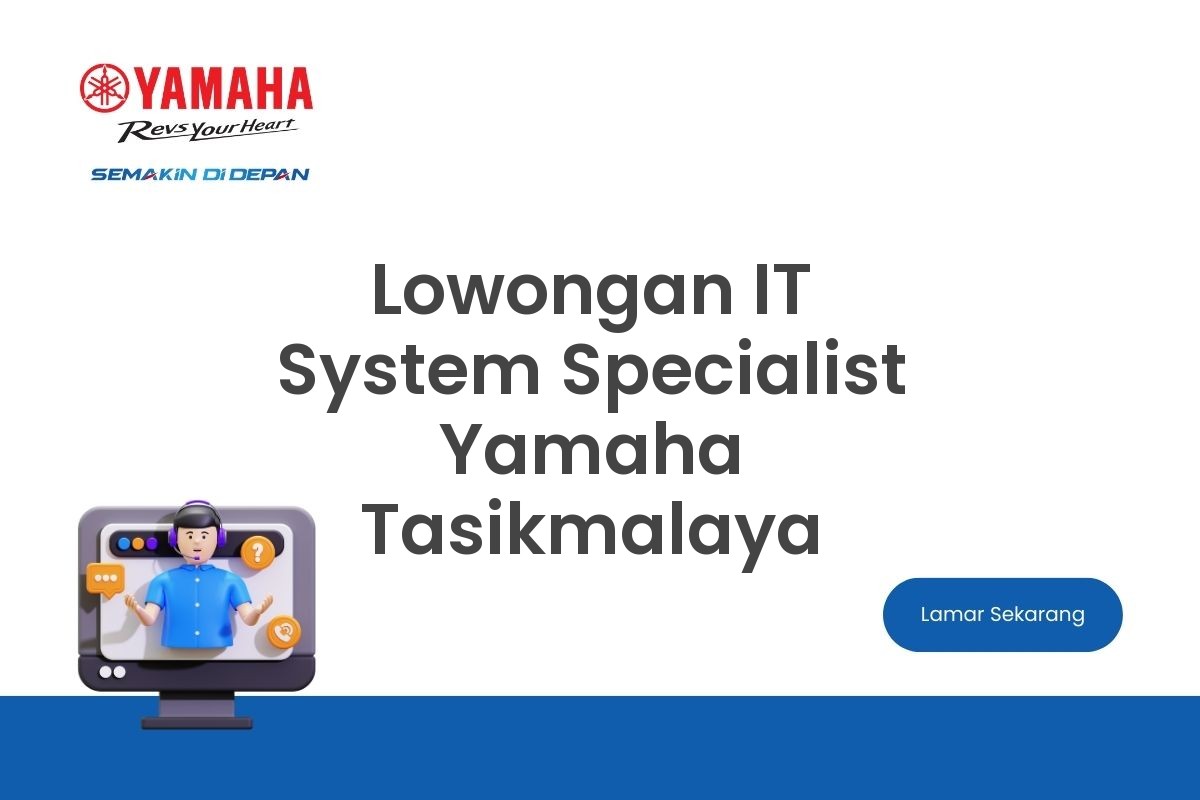 YAMAHA
Revs Your Heart
SEMAKIN DI DEPAN

Lowongan IT System Specialist Yamaha Tasikmalaya

Lamar Sekarang